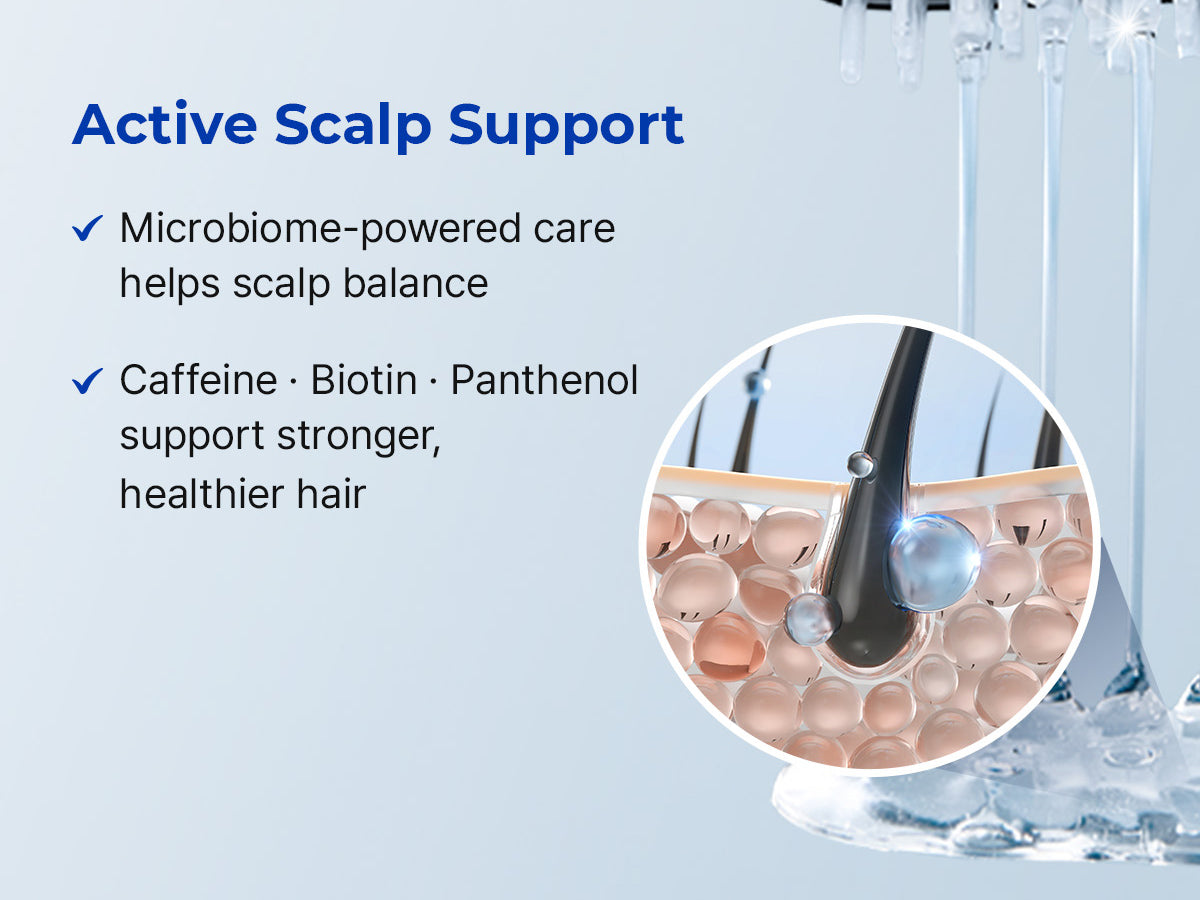 Active Scalp Support

✓ Microbiome-powered care helps scalp balance

✓ Caffeine · Biotin · Panthenol support stronger, healthier hair